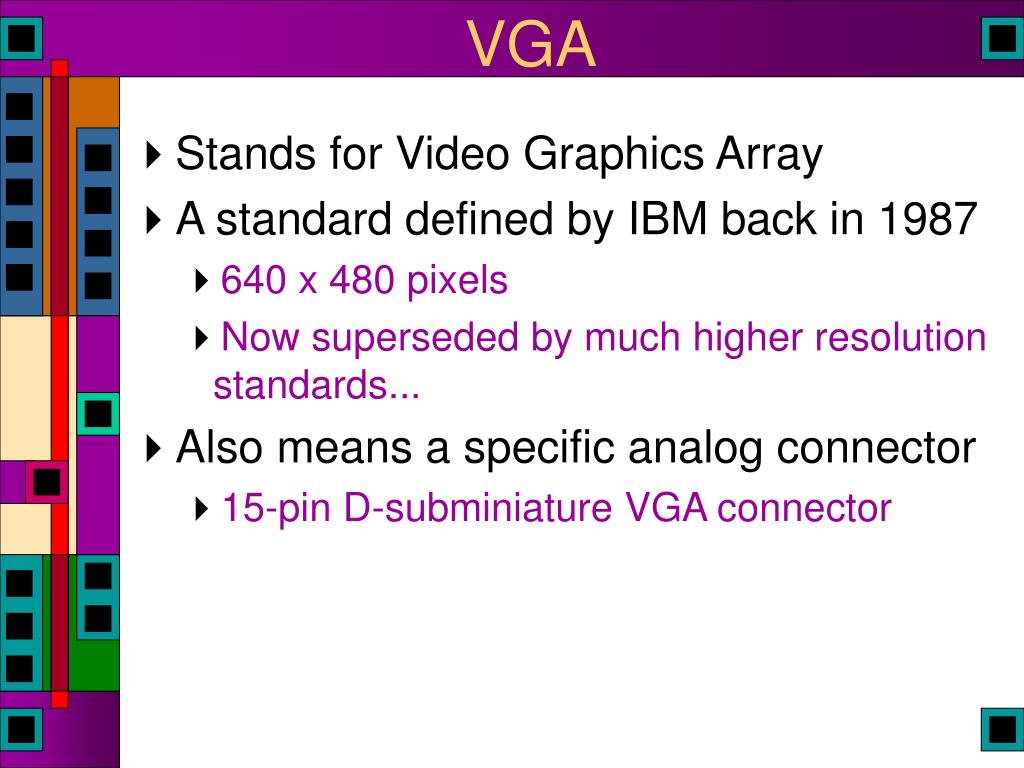 VGA

Stands for Video Graphics Array

A standard defined by IBM back in 1987

640 x 480 pixels

Now superseded by much higher resolution standards...

Also means a specific analog connector

15-pin D-subminiature VGA connector